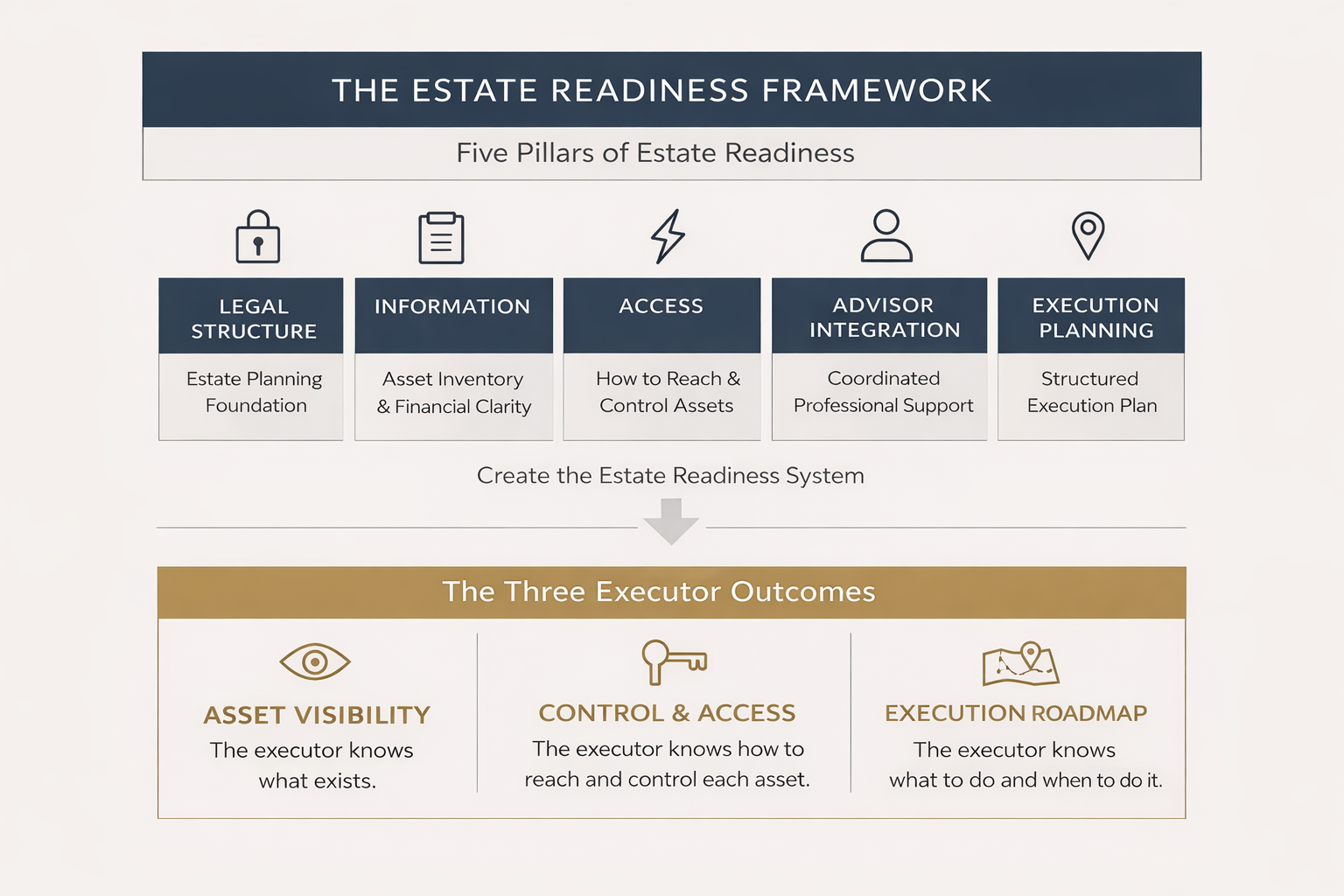 THE ESTATE READINESS FRAMEWORK

Five Pillars of Estate Readiness

LEGAL STRUCTURE

Estate Planning Foundation

INFORMATION

Asset Inventory & Financial Clarity

ACCESS

How to Reach & Control Assets

ADVISOR INTEGRATION

Coordinated Professional Support

EXECUTION PLANNING

Structured Execution Plan

Create the Estate Readiness System

The Three Executor Outcomes

ASSET VISIBILITY

The executor knows what exists.

CONTROL & ACCESS

The executor knows how to reach and control each asset.

EXECUTION ROADMAP

The executor knows what to do and when to do it.